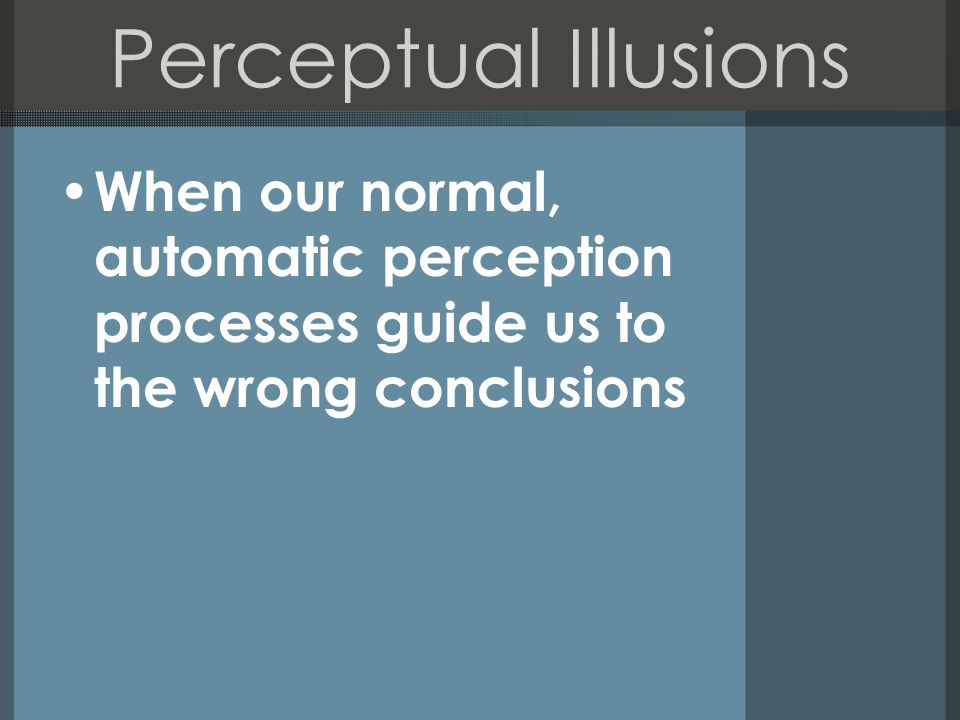 Perceptual Illusions

• When our normal, automatic perception processes guide us to the wrong conclusions